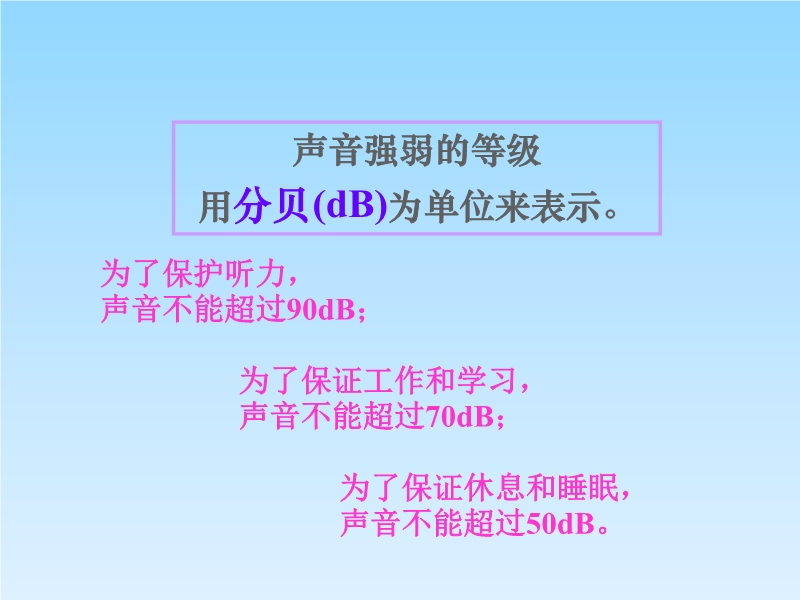 声音强弱的等级
用分贝(dB)为单位来表示。

为了保护听力，
声音不能超过90dB；

为了保证工作和学习，
声音不能超过70dB；

为了保证休息和睡眠，
声音不能超过50dB。